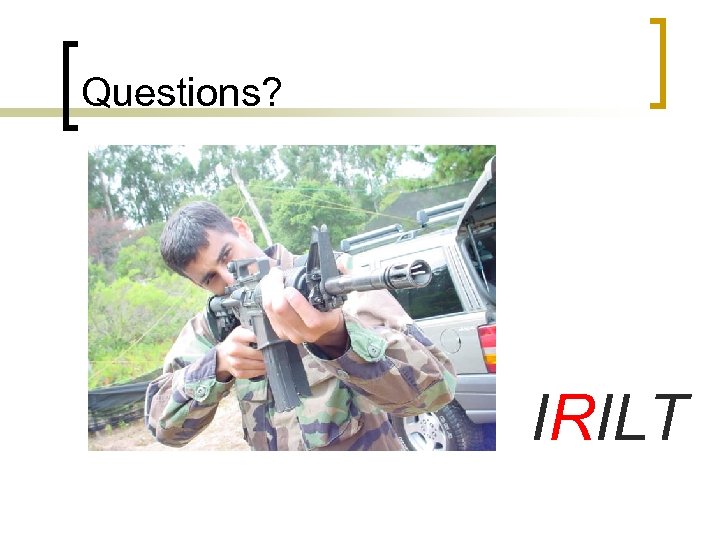 Questions?

IRILT